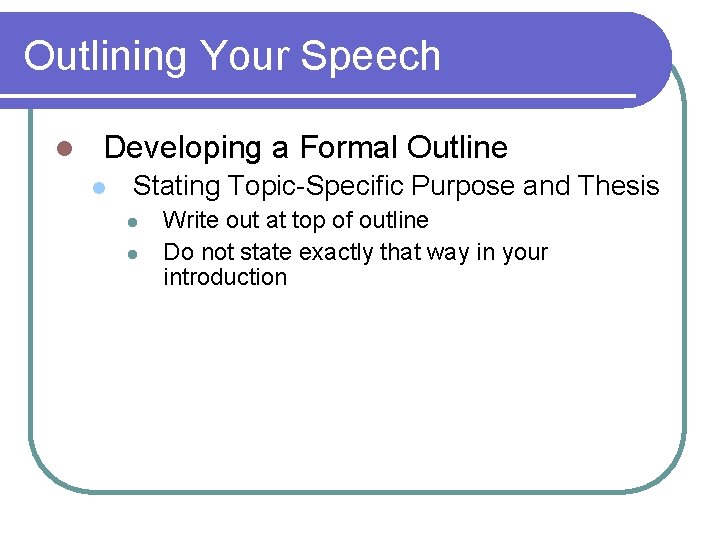 Outlining Your Speech

Developing a Formal Outline

Stating Topic-Specific Purpose and Thesis

Write out at top of outline

Do not state exactly that way in your introduction